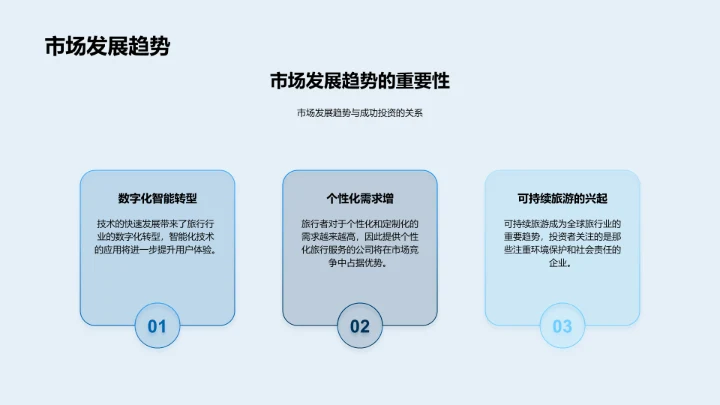 市场发展趋势

市场发展趋势的重要性

市场发展趋势与成功投资的关系

数字化智能转型

技术的快速发展带来了旅行行业的数字化转型，智能化技术的应用将进一步提升用户体验。

01

个性化需求增

旅行者对于个性化和定制化的需求越来越高，因此提供个性化旅行服务的公司将在市场竞争中占据优势。

02

可持续旅游的兴起

可持续旅游成为全球旅行业的重要趋势，投资者关注的是那些注重环境保护和社会责任的企业。

03